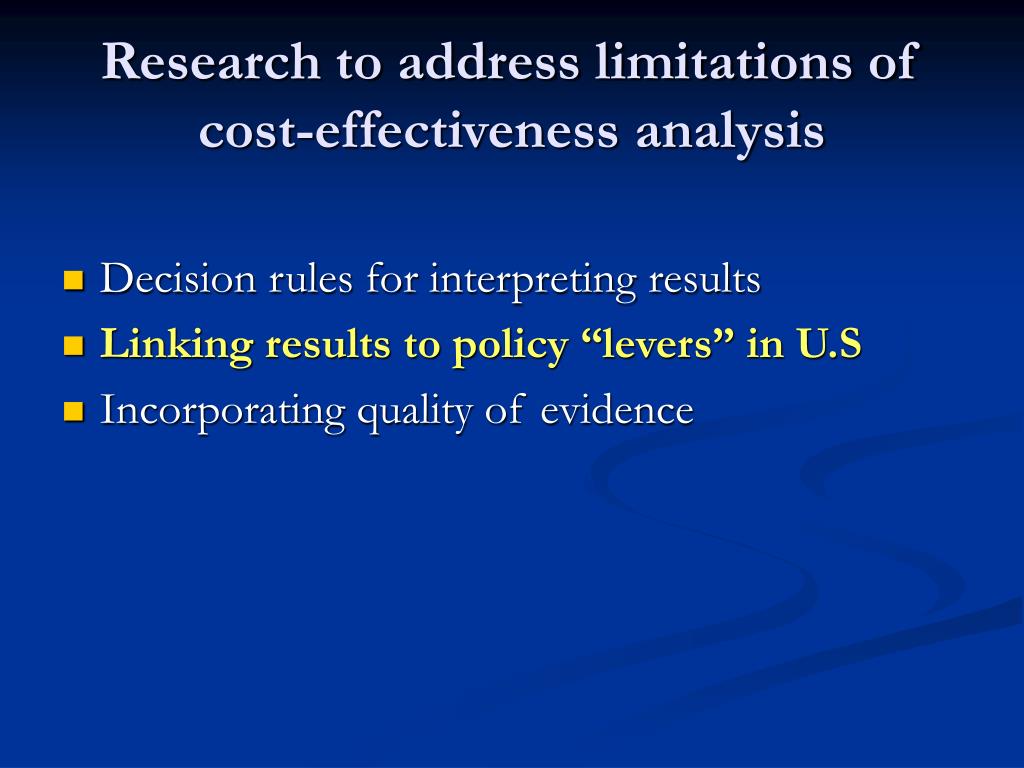 Research to address limitations of cost-effectiveness analysis

Decision rules for interpreting results
Linking results to policy “levers” in U.S
Incorporating quality of evidence